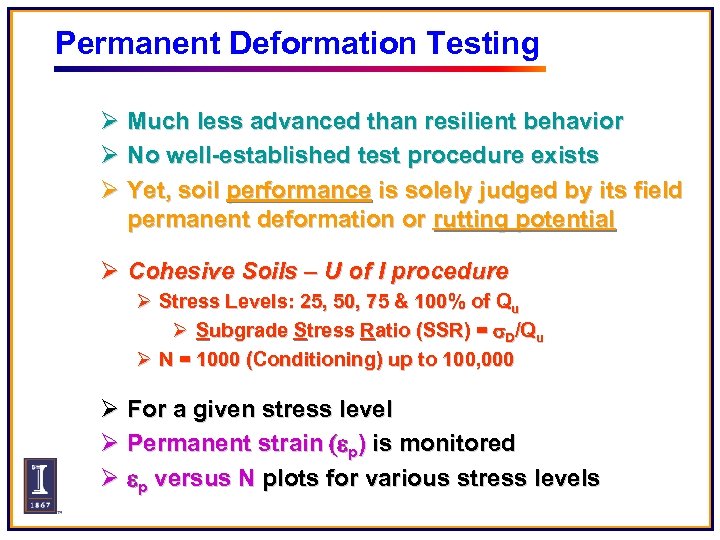 Permanent Deformation Testing

➢ Much less advanced than resilient behavior

➢ No well-established test procedure exists

➢ Yet, soil performance is solely judged by its field permanent deformation or rutting potential

➢ Cohesive Soils – U of I procedure

➢ Stress Levels: 25, 50, 75 & 100% of $Q_u$

➢ Subgrade Stress Ratio (SSR) = $\sigma_D/Q_u$

➢ N = 1000 (Conditioning) up to 100,000

➢ For a given stress level

➢ Permanent strain ($\varepsilon_p$) is monitored

➢ $\varepsilon_p$ versus N plots for various stress levels

I

1867